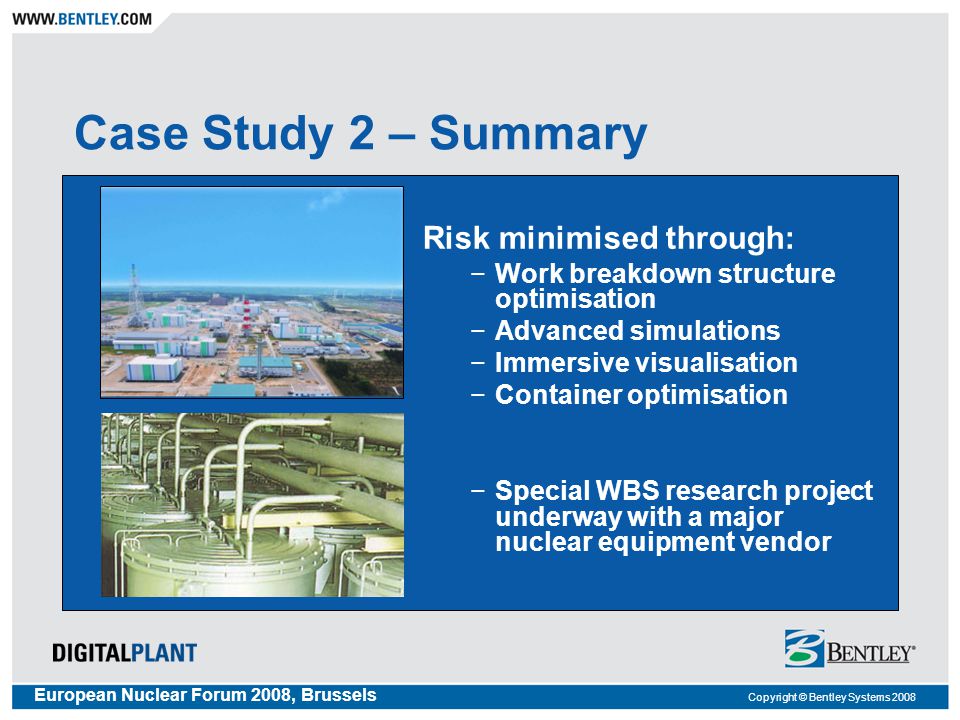 WWW.BENTLEY.COM

Case Study 2 – Summary

Risk minimised through:

– Work breakdown structure optimisation
– Advanced simulations
– Immersive visualisation
– Container optimisation

– Special WBS research project underway with a major nuclear equipment vendor

DIGITALPLANT

BENTLEY®

European Nuclear Forum 2008, Brussels

Copyright © Bentley Systems 2008